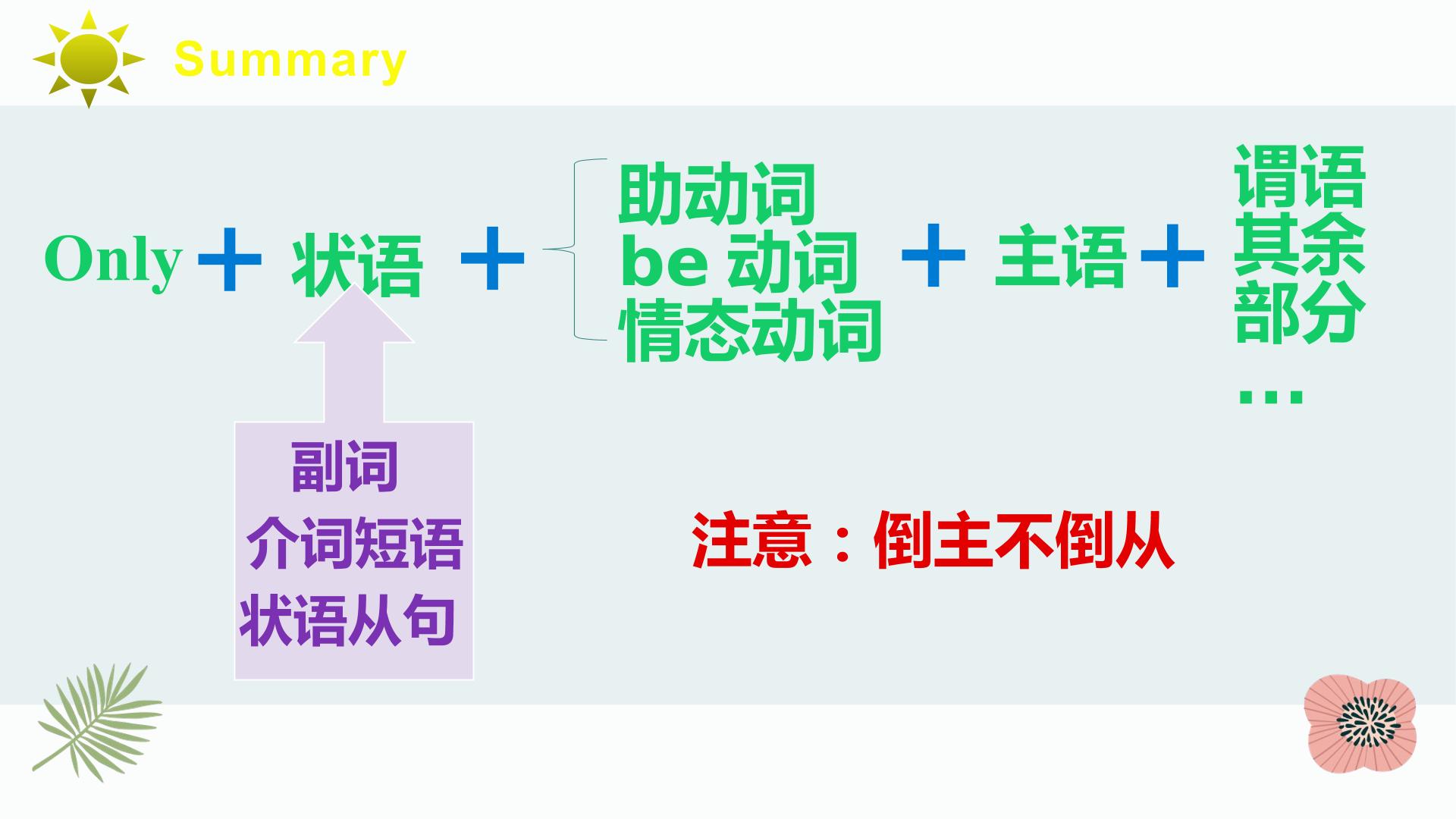 Summary

Only ＋ 状语 ＋ 助动词
be 动词
情态动词 ＋ 主语 ＋ 谓语
其余
部分
…

副词
介词短语
状语从句

注意：倒主不倒从